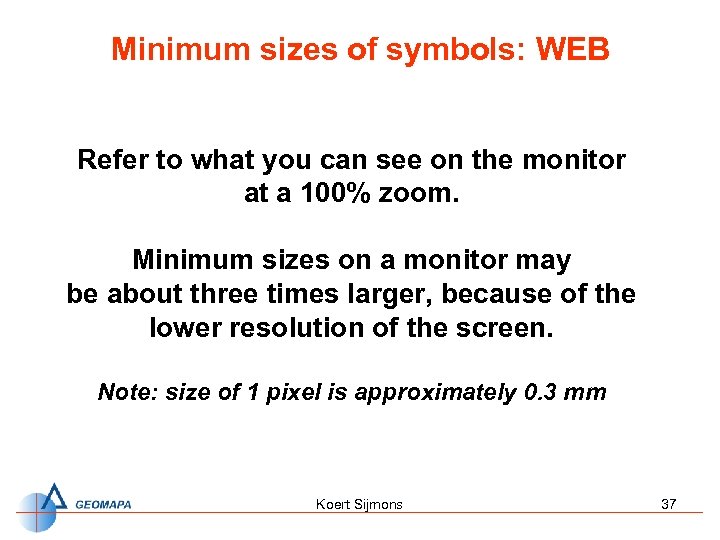 Minimum sizes of symbols: WEB

Refer to what you can see on the monitor at a 100% zoom.

Minimum sizes on a monitor may be about three times larger, because of the lower resolution of the screen.

Note: size of 1 pixel is approximately 0.3 mm

GEOMAPA

Koert Sijmons

37